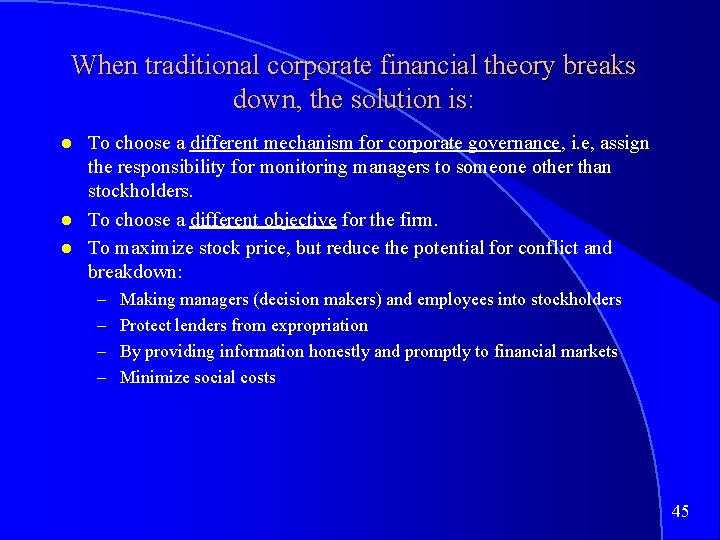 When traditional corporate financial theory breaks down, the solution is:

- To choose a different mechanism for corporate governance, i.e, assign the responsibility for monitoring managers to someone other than stockholders.
- To choose a different objective for the firm.
- To maximize stock price, but reduce the potential for conflict and breakdown:
  – Making managers (decision makers) and employees into stockholders
  – Protect lenders from expropriation
  – By providing information honestly and promptly to financial markets
  – Minimize social costs

45